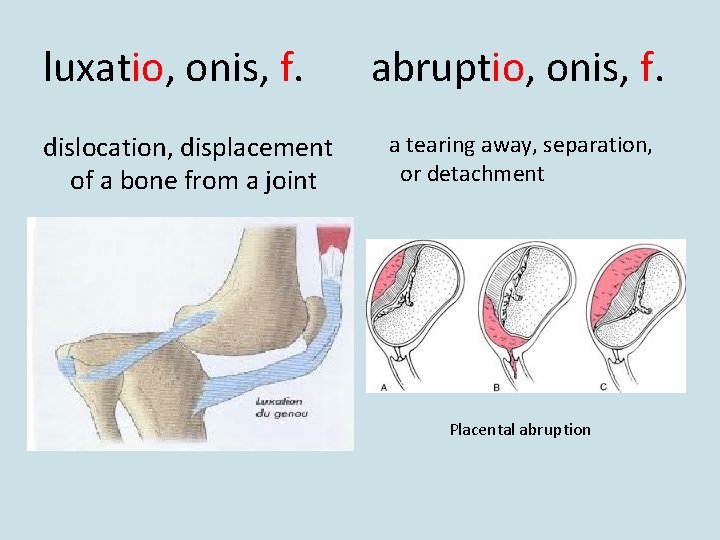 luxatio, onis, f.

dislocation, displacement of a bone from a joint

Luxation du genou

abruptio, onis, f.

a tearing away, separation, or detachment

A

B

C

Placental abruption